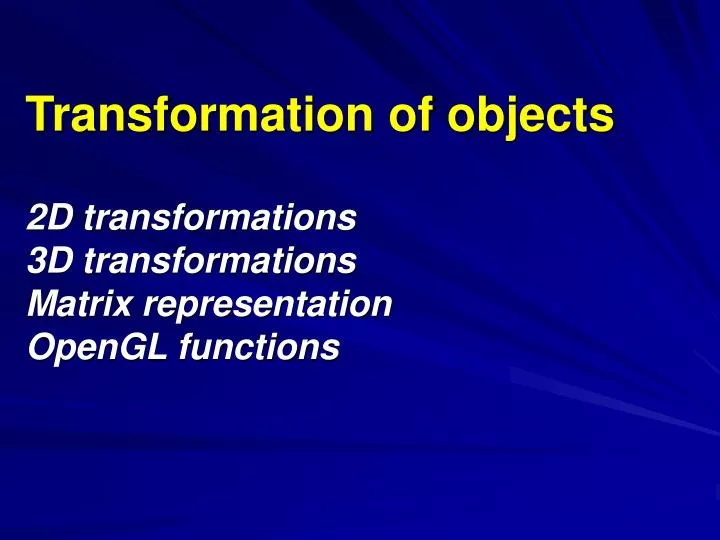 Transformation of objects

2D transformations
3D transformations
Matrix representation
OpenGL functions